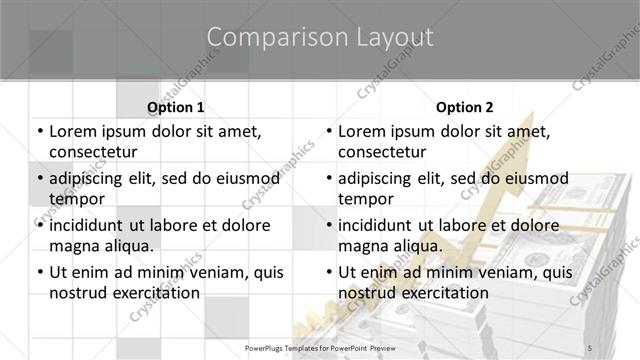 Comparison Layout

Option 1

• Lorem ipsum dolor sit amet, consectetur
• adipiscing elit, sed do eiusmod tempor
• incididunt ut labore et dolore magna aliqua.
• Ut enim ad minim veniam, quis nostrud exercitation

Option 2

• Lorem ipsum dolor sit amet, consectetur
• adipiscing elit, sed do eiusmod tempor
• incididunt ut labore et dolore magna aliqua.
• Ut enim ad minim veniam, quis nostrud exercitation

CrystalGraphics

PowerPlugs Templates for PowerPoint Preview

5